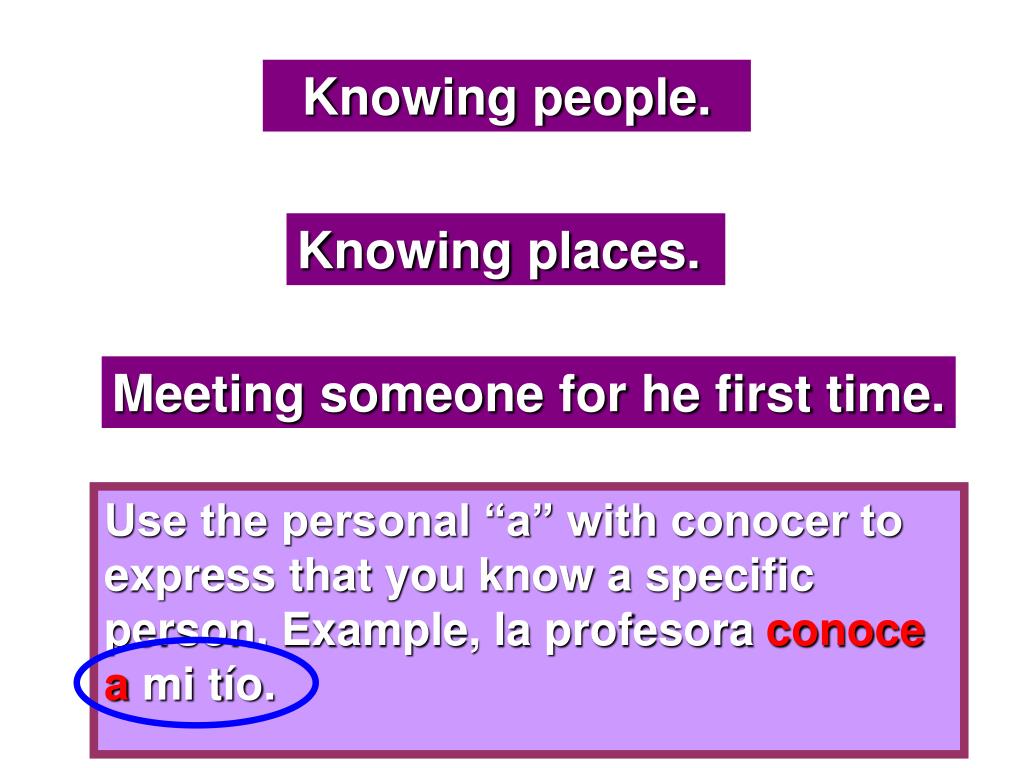 Knowing people.

Knowing places.

Meeting someone for he first time.

Use the personal “a” with conocer to express that you know a specific person. Example, la profesora conoce a mi tío.